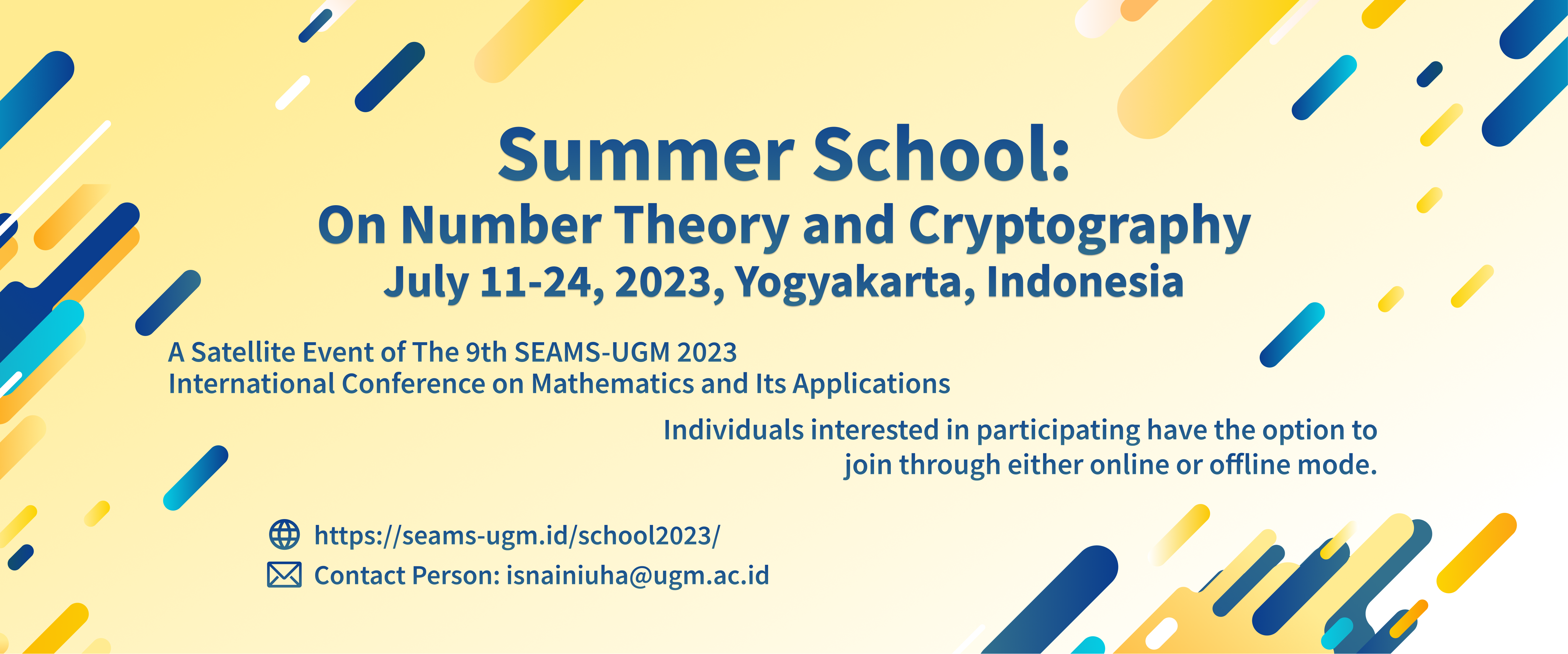 Summer School:
On Number Theory and Cryptography
July 11-24, 2023, Yogyakarta, Indonesia

A Satellite Event of The 9th SEAMS-UGM 2023
International Conference on Mathematics and Its Applications

Individuals interested in participating have the option to join through either online or offline mode.

https://seams-ugm.id/school2023/
Contact Person: isnainiuha@ugm.ac.id